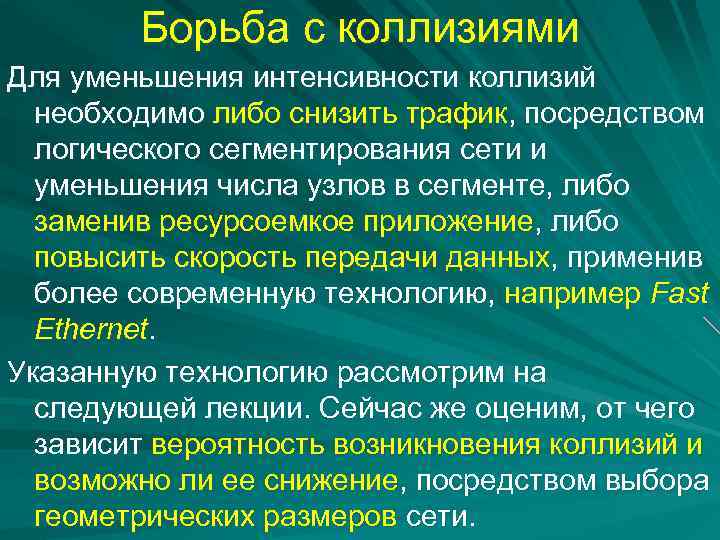 Борьба с коллизиями

Для уменьшения интенсивности коллизий необходимо либо снизить трафик, посредством логического сегментирования сети и уменьшения числа узлов в сегменте, либо заменив ресурсоемкое приложение, либо повысить скорость передачи данных, применив более современную технологию, например Fast Ethernet.

Указанную технологию рассмотрим на следующей лекции. Сейчас же оценим, от чего зависит вероятность возникновения коллизий и возможно ли ее снижение, посредством выбора геометрических размеров сети.